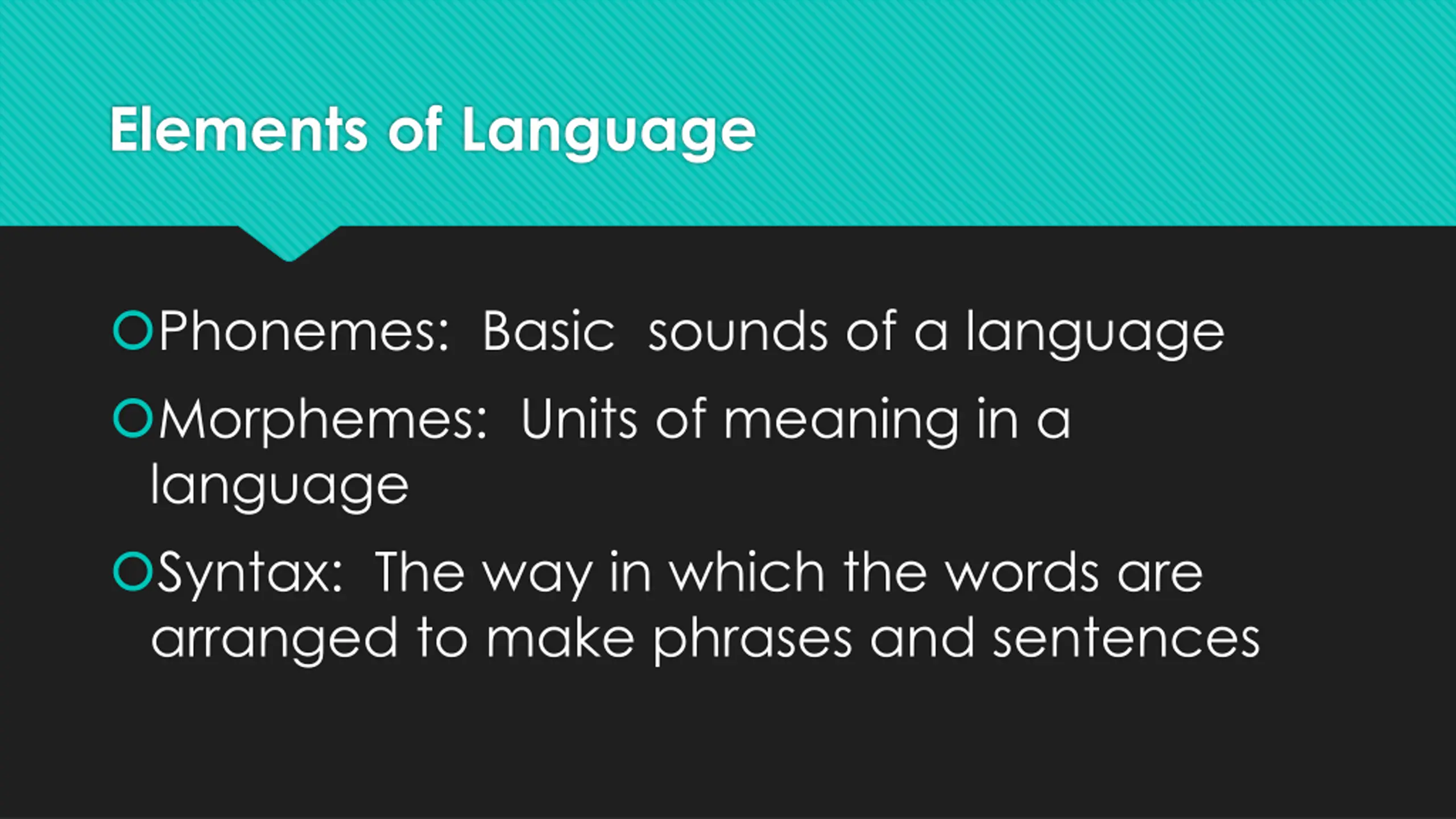 Elements of Language

Phonemes:  Basic  sounds of a language

Morphemes:  Units of meaning in a language

Syntax:  The way in which the words are arranged to make phrases and sentences